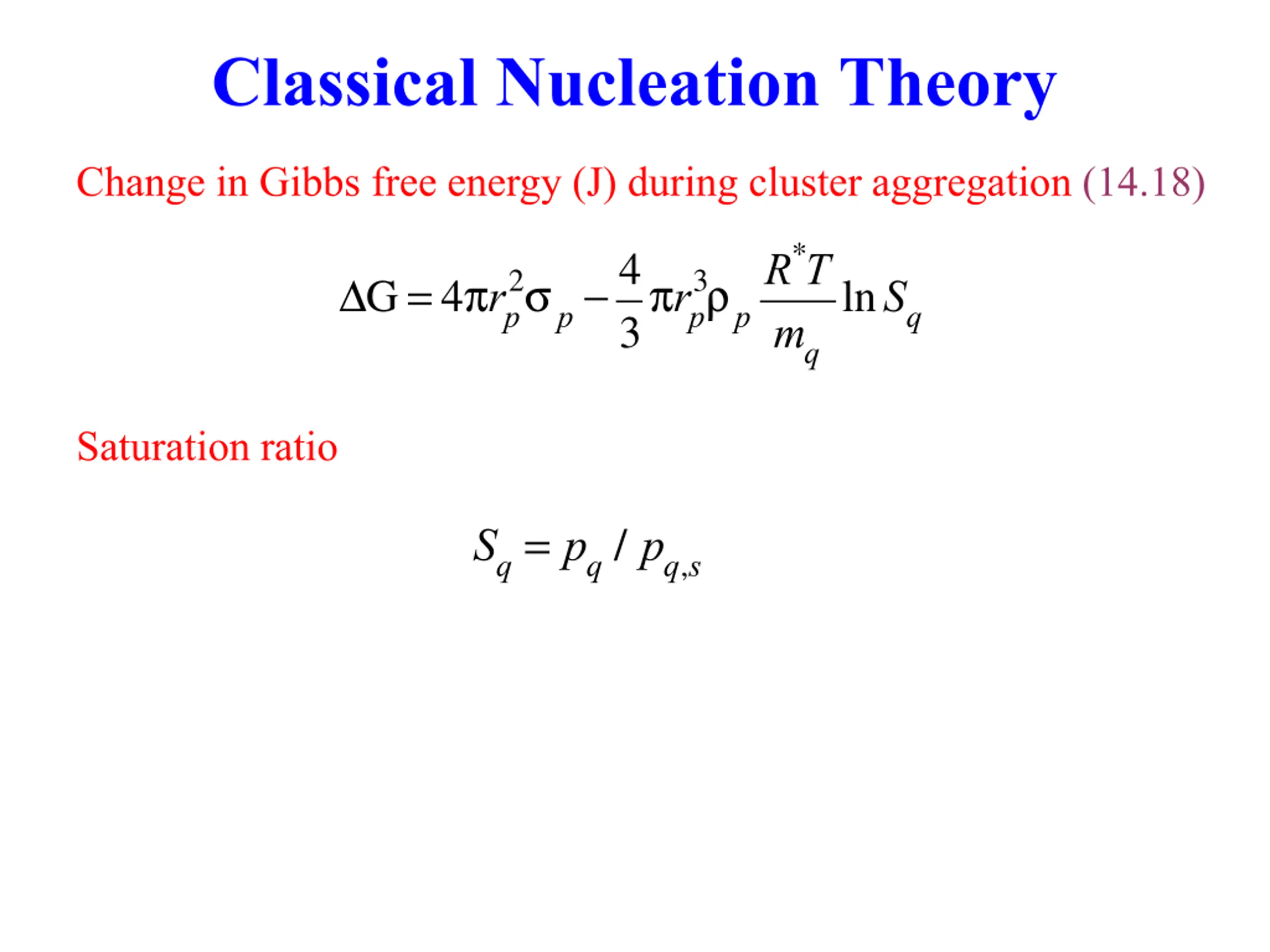 Classical Nucleation Theory

Change in Gibbs free energy (J) during cluster aggregation (14.18)

$\Delta G = 4\pi r_p^2 \sigma_p - \frac{4}{3}\pi r_p^3 \rho_p \frac{R^* T}{m_q} \ln S_q$

Saturation ratio

$S_q = p_q / p_{q,s}$